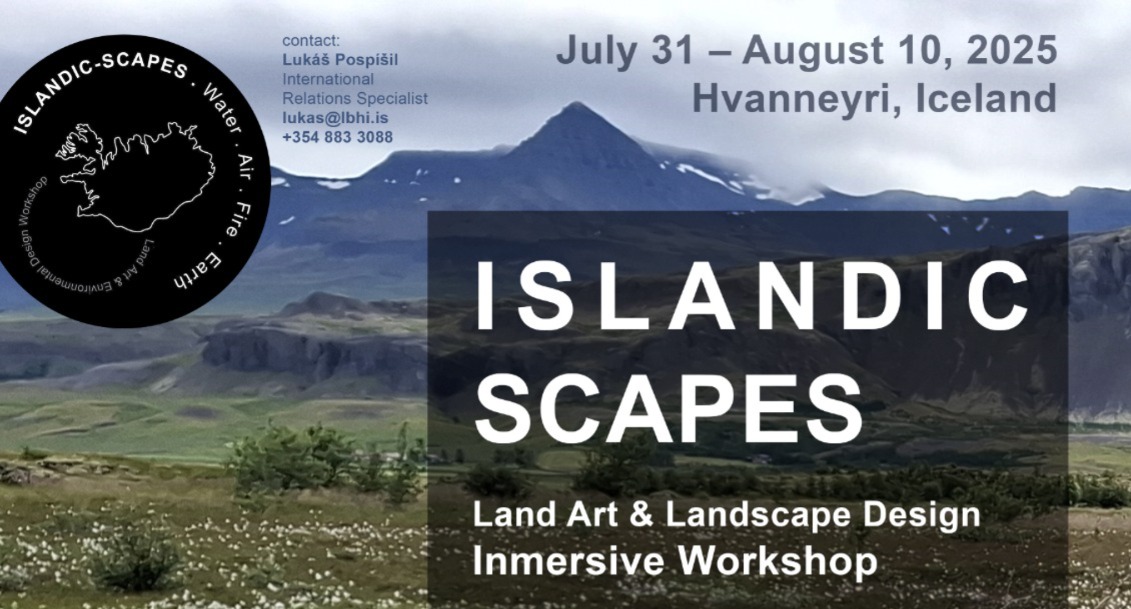 ISLANDIC-SCAPES . Water . Air . Fire . Earth

Land Art & Environmental Design Workshop

contact:
Lukáš Pospíšil
International Relations Specialist
lukas@lbhi.is
+354 883 3088

July 31 – August 10, 2025
Hvanneyri, Iceland

ISLANDIC SCAPES

Land Art & Landscape Design
Inmersive Workshop